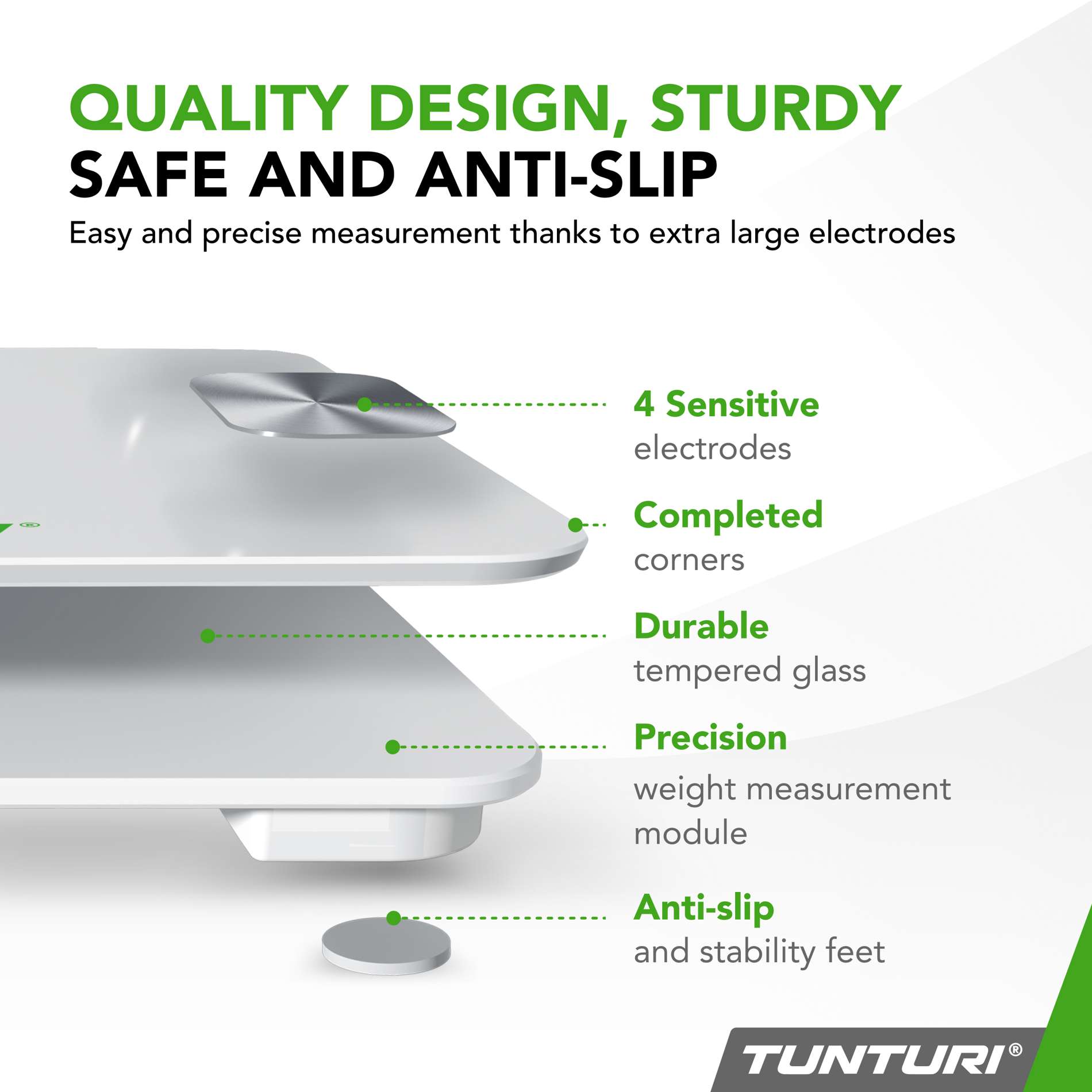 QUALITY DESIGN, STURDY
SAFE AND ANTI-SLIP
Easy and precise measurement thanks to extra large electrodes

4 Sensitive
electrodes

Completed
corners

Durable
tempered glass

Precision
weight measurement module

Anti-slip
and stability feet

TUNTURI®